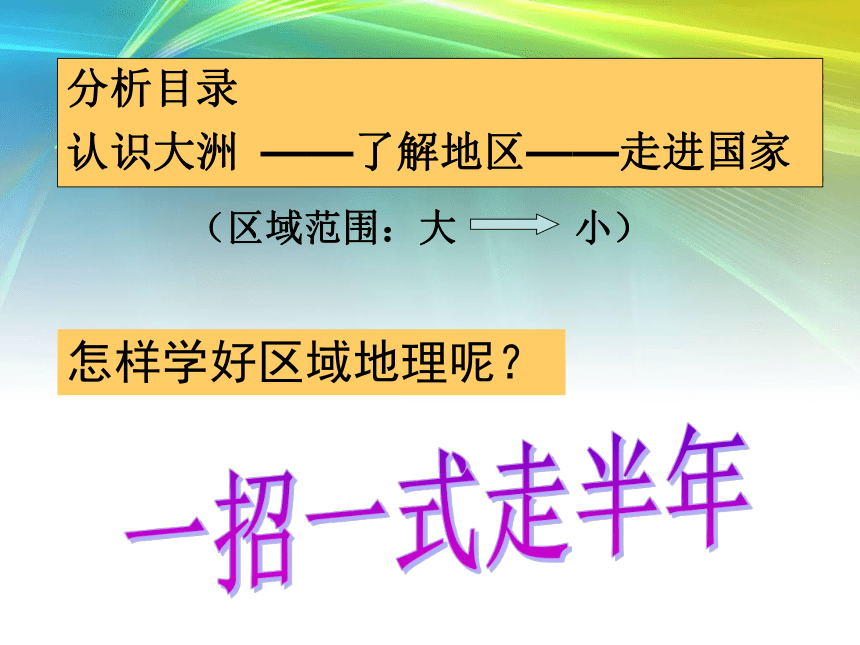 分析目录
认识大洲 ——了解地区——走进国家

（区域范围：大 $\longrightarrow$ 小）

怎样学好区域地理呢？

一招一式走半年